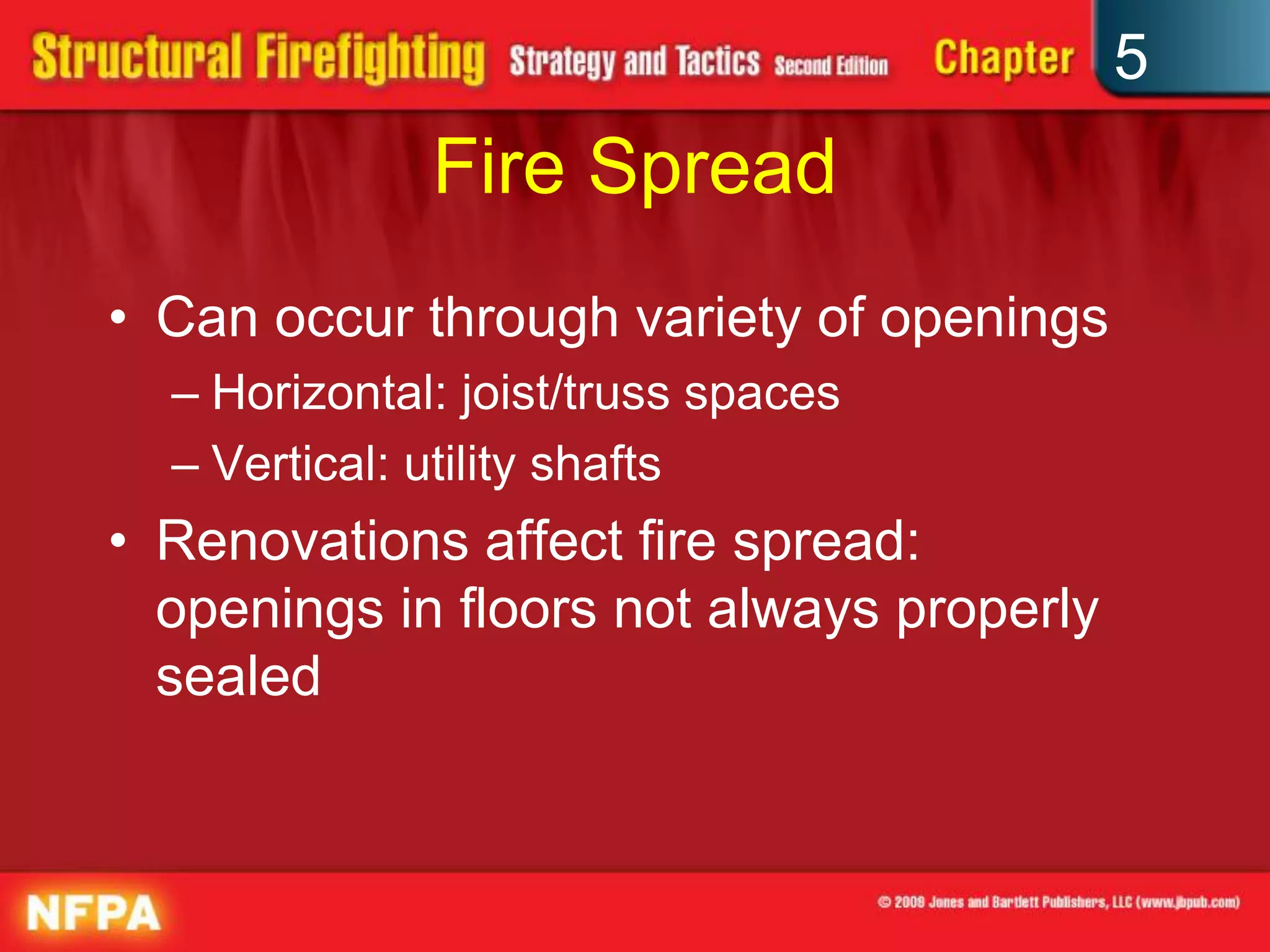 Structural Firefighting Strategy and Tactics Second Edition Chapter 5

Fire Spread

• Can occur through variety of openings
– Horizontal: joist/truss spaces
– Vertical: utility shafts
• Renovations affect fire spread: openings in floors not always properly sealed

NFPA

© 2009 Jones and Bartlett Publishers, LLC (www.jbpub.com)